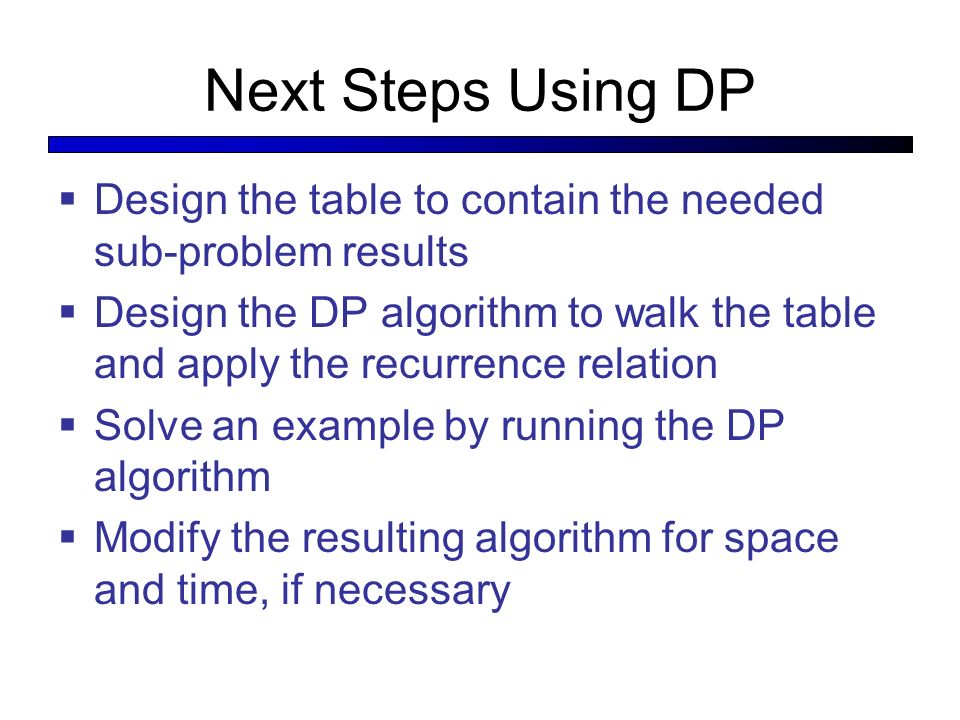 Next Steps Using DP

▪ Design the table to contain the needed sub-problem results
▪ Design the DP algorithm to walk the table and apply the recurrence relation
▪ Solve an example by running the DP algorithm
▪ Modify the resulting algorithm for space and time, if necessary